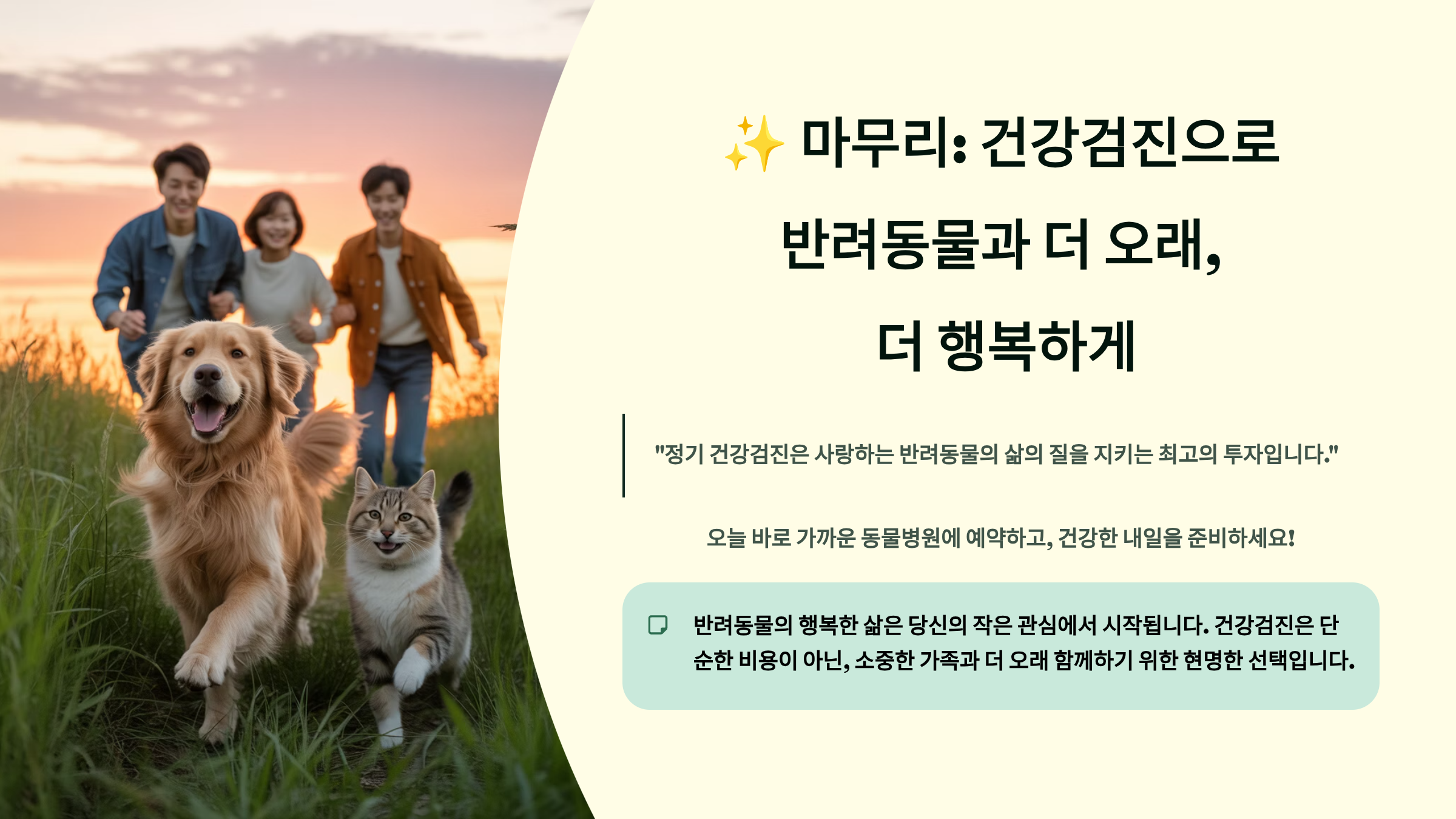 ✨ 마무리: 건강검진으로 반려동물과 더 오래, 더 행복하게

"정기 건강검진은 사랑하는 반려동물의 삶의 질을 지키는 최고의 투자입니다."

오늘 바로 가까운 동물병원에 예약하고, 건강한 내일을 준비하세요!

반려동물의 행복한 삶은 당신의 작은 관심에서 시작됩니다. 건강검진은 단순한 비용이 아닌, 소중한 가족과 더 오래 함께하기 위한 현명한 선택입니다.